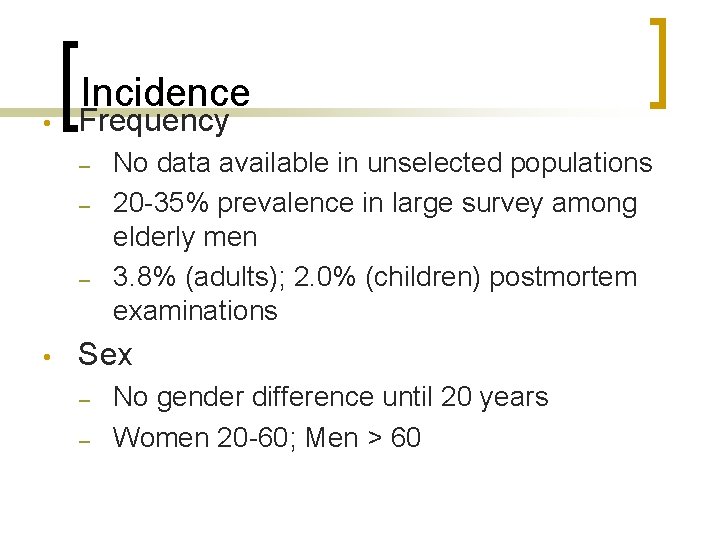 Incidence

• Frequency
– No data available in unselected populations
– 20-35% prevalence in large survey among elderly men
– 3.8% (adults); 2.0% (children) postmortem examinations

• Sex
– No gender difference until 20 years
– Women 20-60; Men > 60